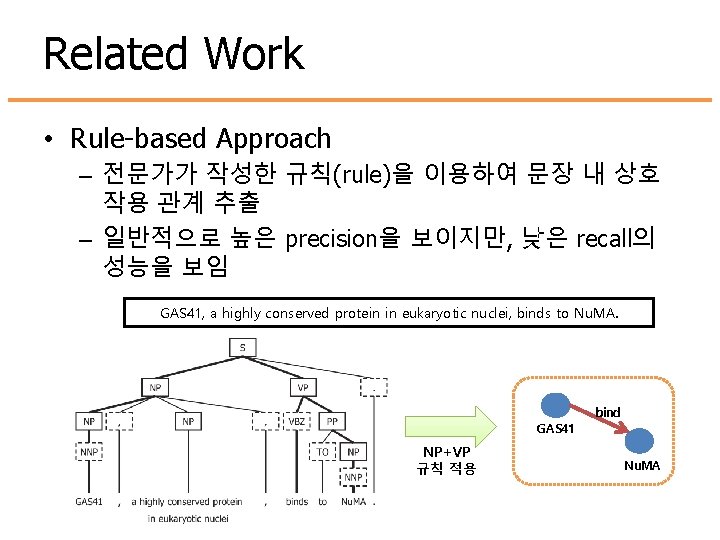 Related Work

• Rule-based Approach
– 전문가가 작성한 규칙(rule)을 이용하여 문장 내 상호 작용 관계 추출
– 일반적으로 높은 precision을 보이지만, 낮은 recall의 성능을 보임

GAS41, a highly conserved protein in eukaryotic nuclei, binds to NuMA.

S
NP
VP
.
NP
,
NP
,
VBZ
PP
NNP
TO
NP
NNP
GAS41
,
a highly conserved protein in eukaryotic nuclei
,
binds
to
NuMA
.

NP+VP 규칙 적용

GAS41
bind
NuMA